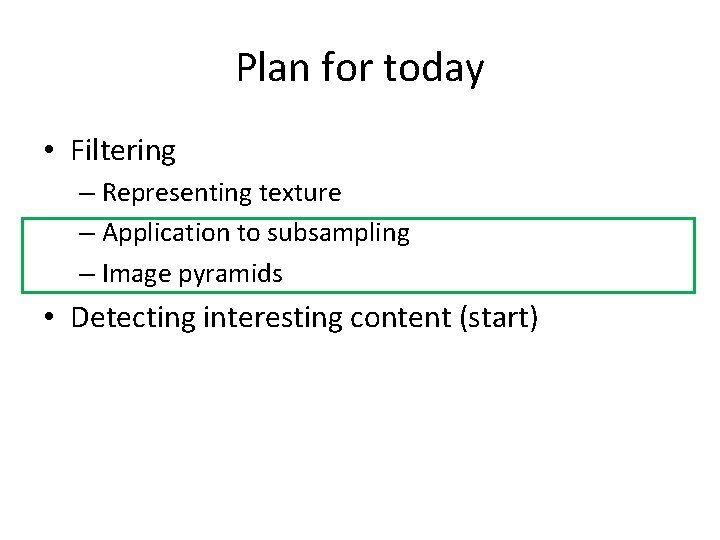 Plan for today

• Filtering
  – Representing texture
  – Application to subsampling
  – Image pyramids
• Detecting interesting content (start)